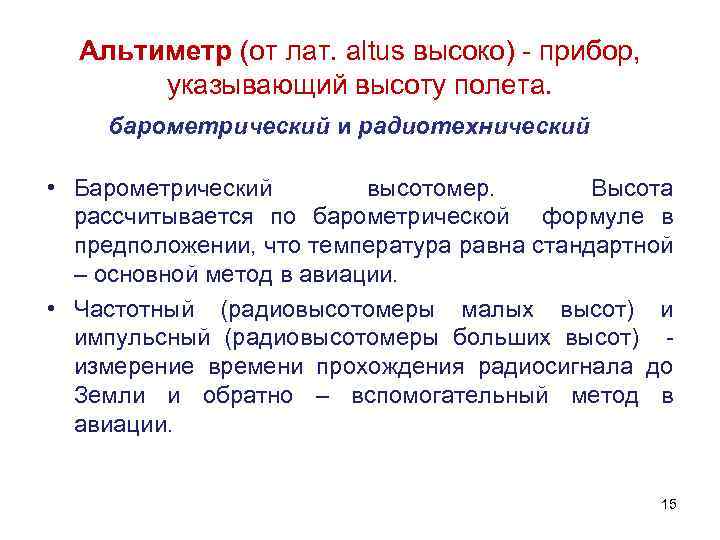 Альтиметр (от лат. altus высоко) - прибор, указывающий высоту полета.

барометрический и радиотехнический

• Барометрический высотомер. Высота рассчитывается по барометрической формуле в предположении, что температура равна стандартной – основной метод в авиации.

• Частотный (радиовысотомеры малых высот) и импульсный (радиовысотомеры больших высот) - измерение времени прохождения радиосигнала до Земли и обратно – вспомогательный метод в авиации.

15